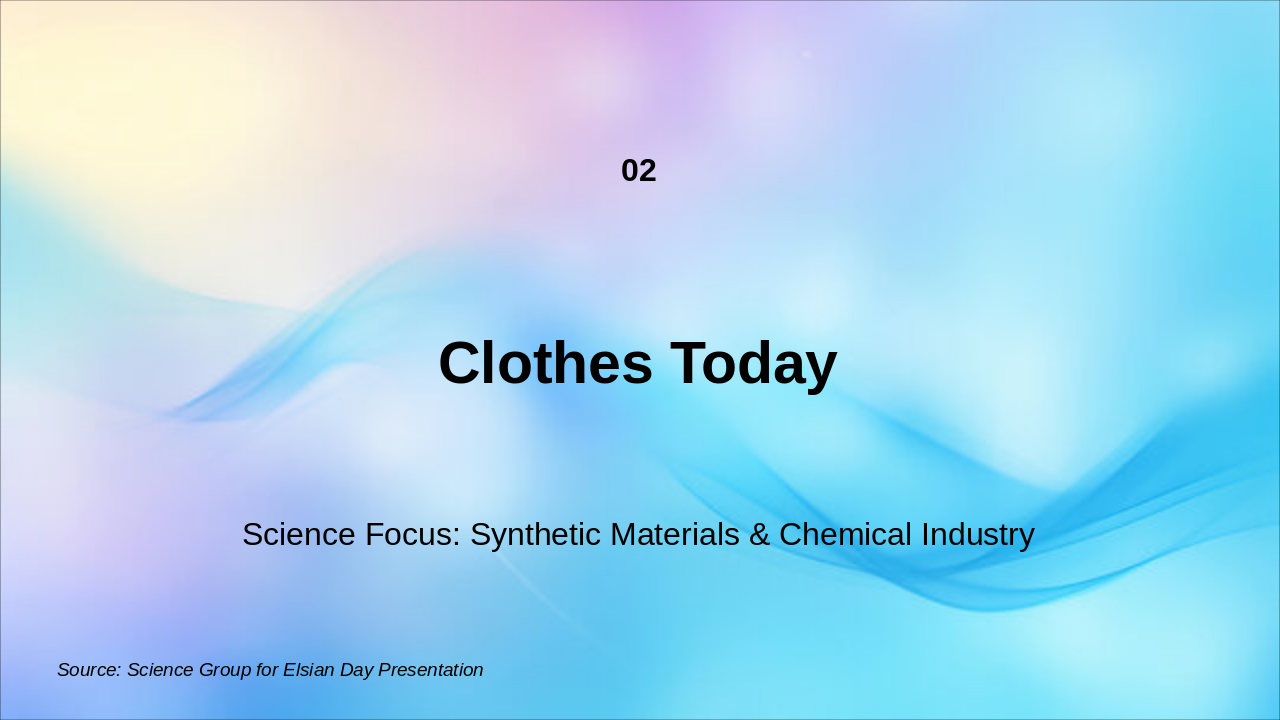 02

Clothes Today

Science Focus: Synthetic Materials & Chemical Industry

Source: Science Group for Elsian Day Presentation